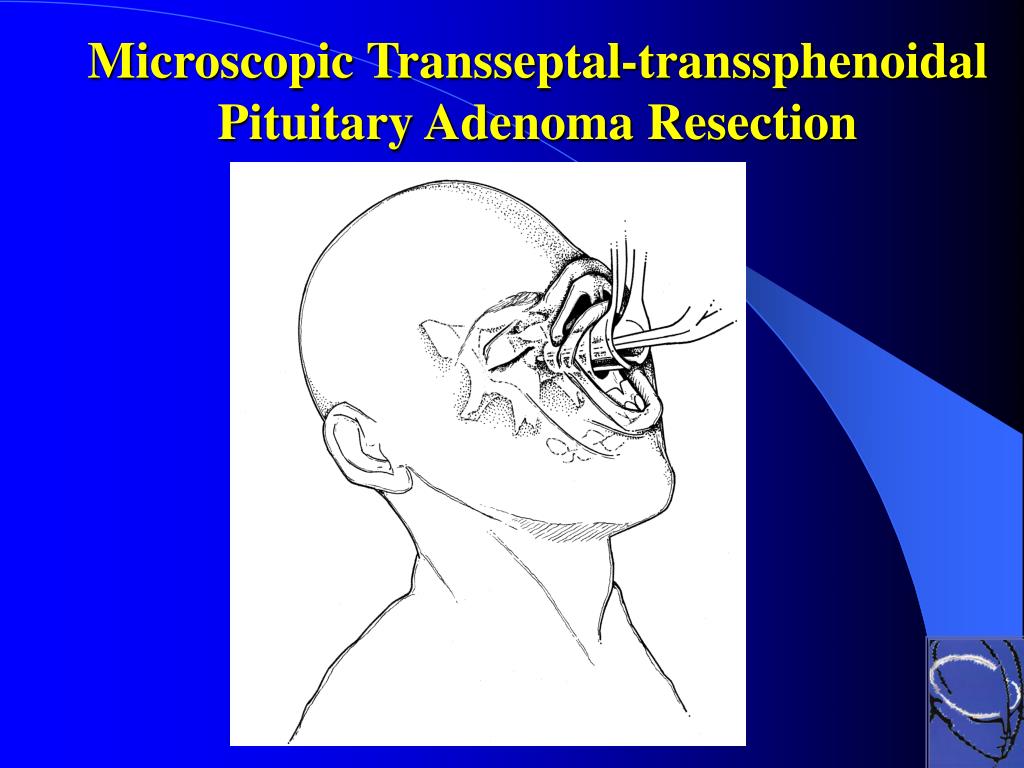 Microscopic Transseptal-transsphenoidal Pituitary Adenoma Resection